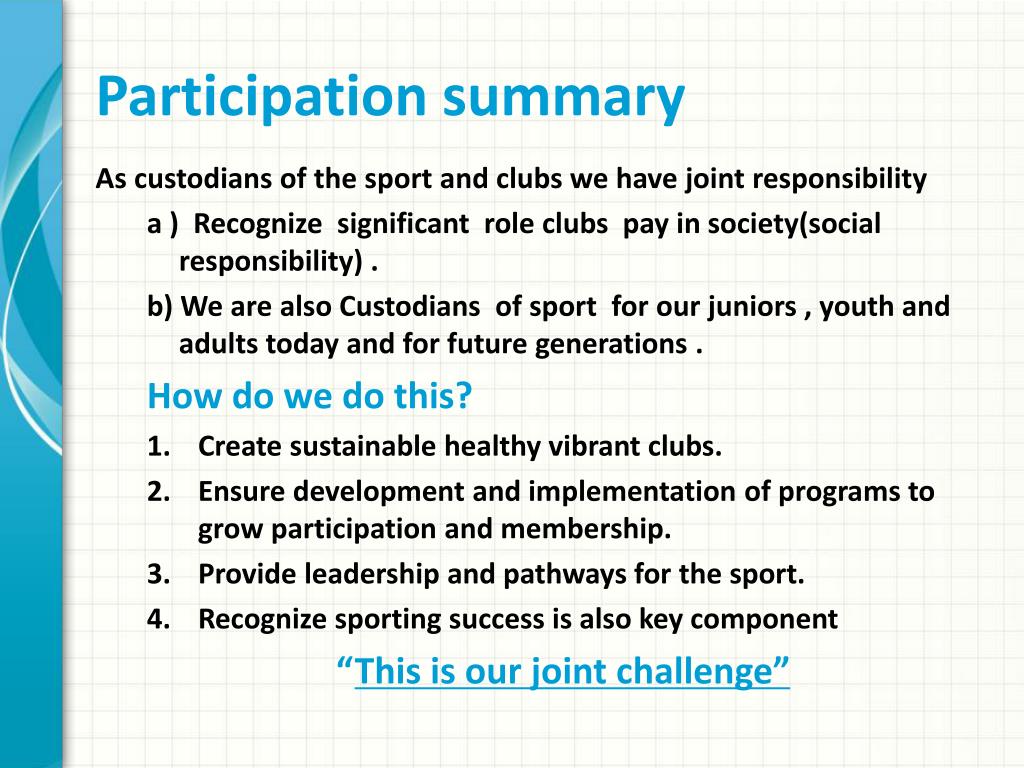 Participation summary

As custodians of the sport and clubs we have joint responsibility

a ) Recognize significant role clubs pay in society(social responsibility) .

b) We are also Custodians of sport for our juniors , youth and adults today and for future generations .

How do we do this?

1. Create sustainable healthy vibrant clubs.
2. Ensure development and implementation of programs to grow participation and membership.
3. Provide leadership and pathways for the sport.
4. Recognize sporting success is also key component

“This is our joint challenge”